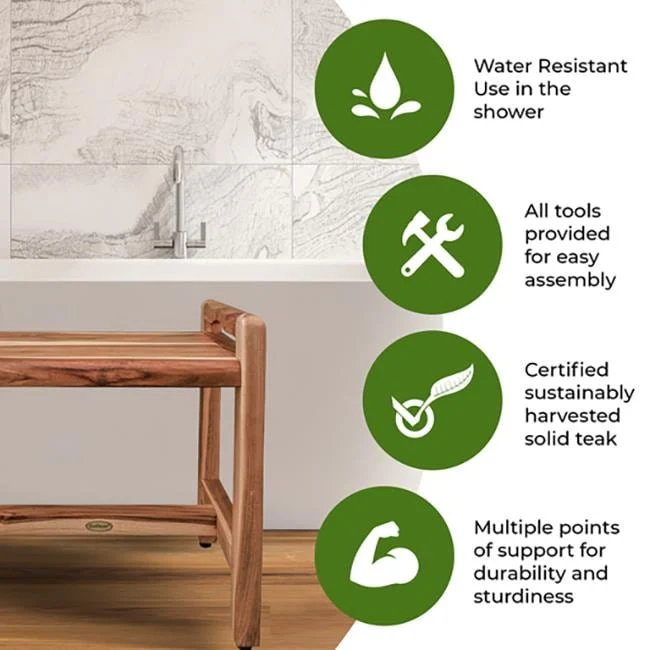 Water Resistant
Use in the shower

All tools provided for easy assembly

Certified sustainably harvested solid teak

Multiple points of support for durability and sturdiness